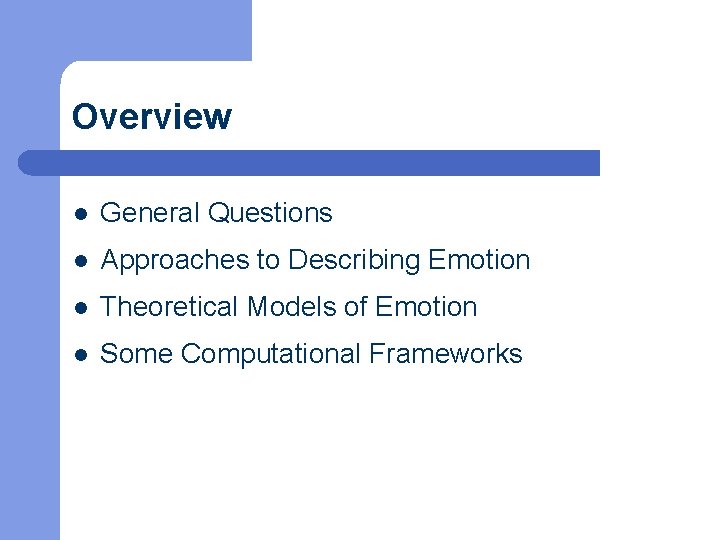 Overview

- General Questions
- Approaches to Describing Emotion
- Theoretical Models of Emotion
- Some Computational Frameworks